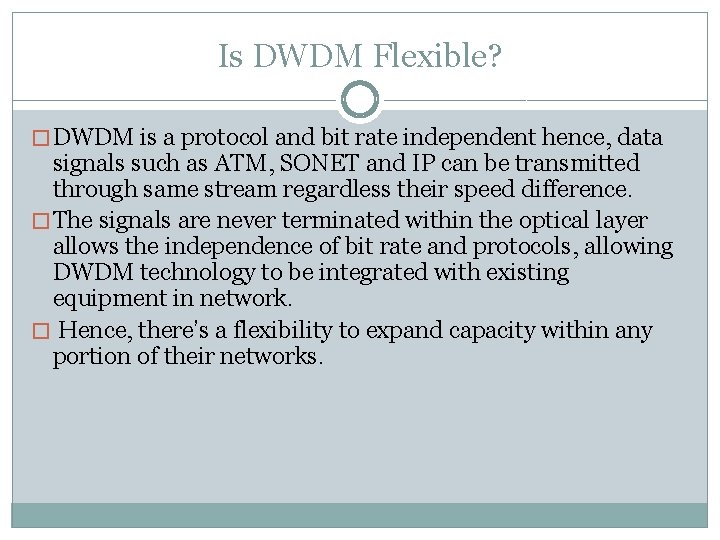 Is DWDM Flexible?

□ DWDM is a protocol and bit rate independent hence, data signals such as ATM, SONET and IP can be transmitted through same stream regardless their speed difference.

□ The signals are never terminated within the optical layer allows the independence of bit rate and protocols, allowing DWDM technology to be integrated with existing equipment in network.

□ Hence, there's a flexibility to expand capacity within any portion of their networks.